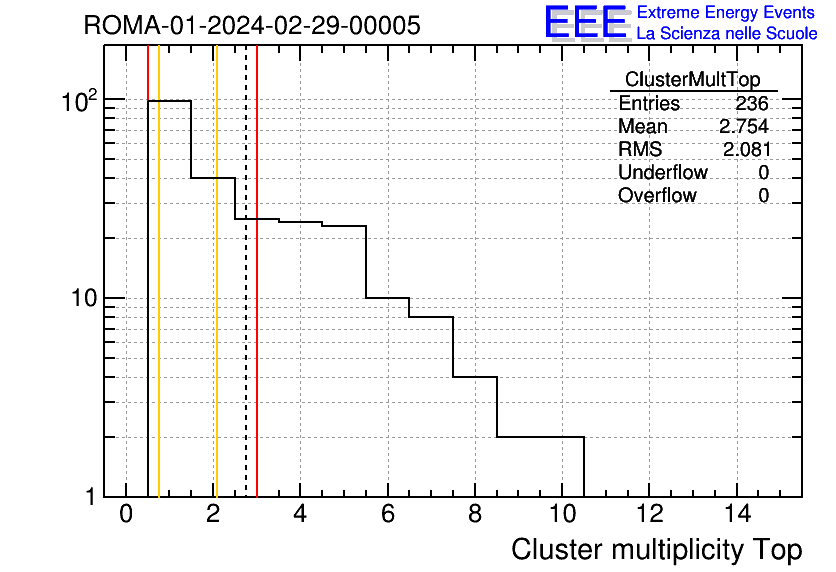 ROMA-01-2024-02-29-00005

EEE Extreme Energy Events
La Scienza nelle Scuole

| ClusterMultTop | |
|---|---|
| Entries | 236 |
| Mean | 2.754 |
| RMS | 2.081 |
| Underflow | 0 |
| Overflow | 0 |

$10^2$
10
1

0 2 4 6 8 10 12 14

Cluster multiplicity Top